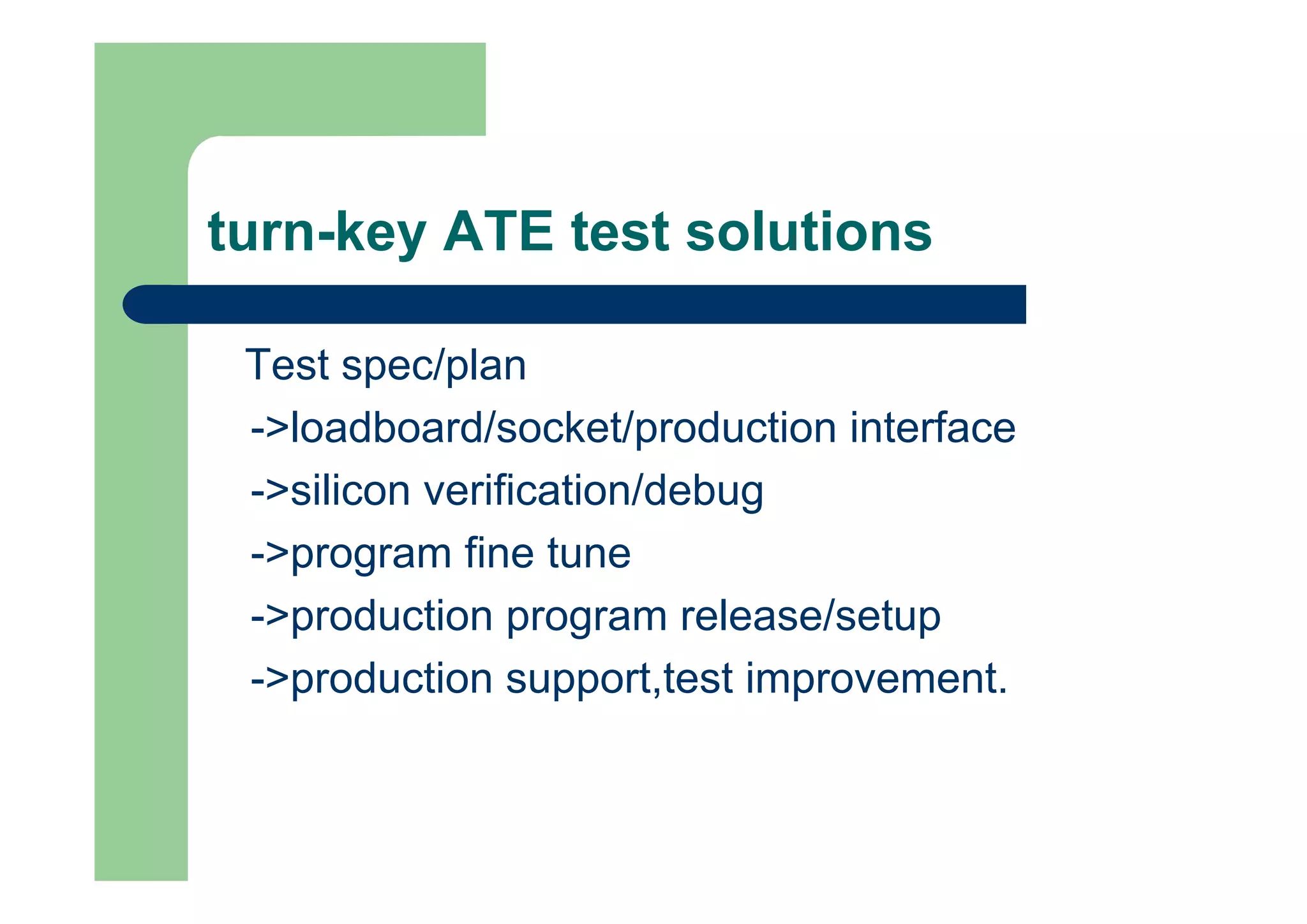 turn-key ATE test solutions

Test spec/plan
->loadboard/socket/production interface
->silicon verification/debug
->program fine tune
->production program release/setup
->production support,test improvement.